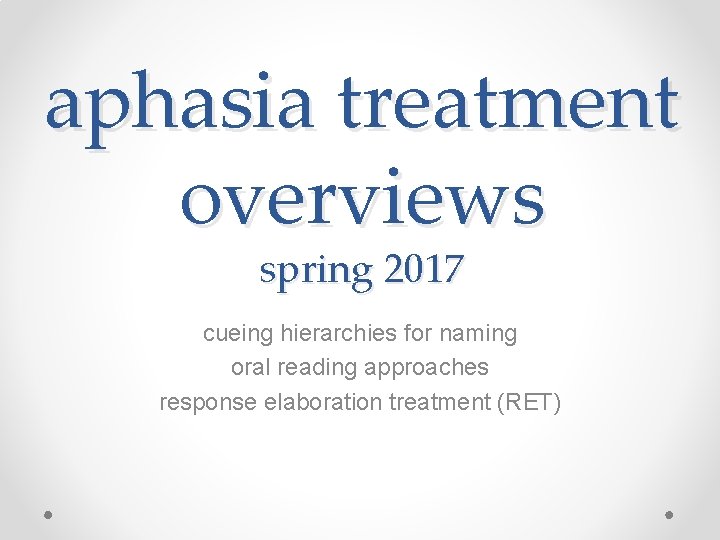 aphasia treatment overviews

spring 2017

cueing hierarchies for naming
oral reading approaches
response elaboration treatment (RET)